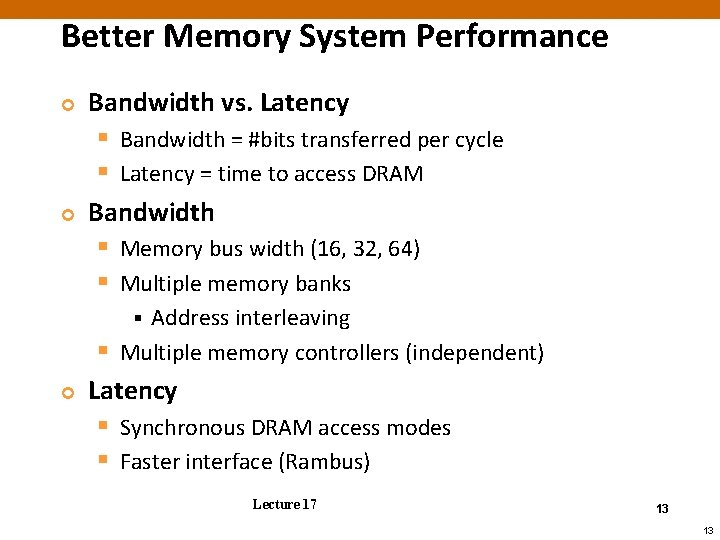 Better Memory System Performance

Bandwidth vs. Latency

Bandwidth = #bits transferred per cycle

Latency = time to access DRAM

Bandwidth

Memory bus width (16, 32, 64)

Multiple memory banks

Address interleaving

Multiple memory controllers (independent)

Latency

Synchronous DRAM access modes

Faster interface (Rambus)

Lecture 17

13

13